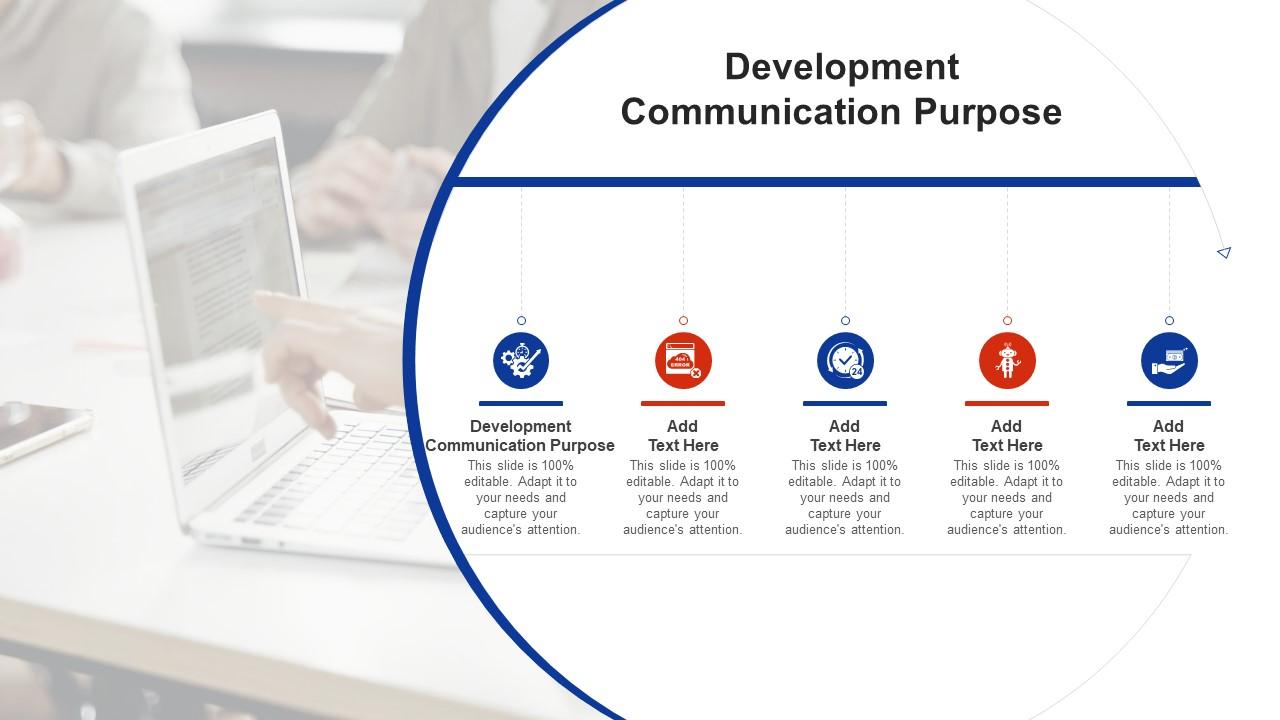 Development Communication Purpose

404 ERROR

24

Development Communication Purpose
This slide is 100% editable. Adapt it to your needs and capture your audience's attention.

Add Text Here
This slide is 100% editable. Adapt it to your needs and capture your audience's attention.

Add Text Here
This slide is 100% editable. Adapt it to your needs and capture your audience's attention.

Add Text Here
This slide is 100% editable. Adapt it to your needs and capture your audience's attention.

Add Text Here
This slide is 100% editable. Adapt it to your needs and capture your audience's attention.